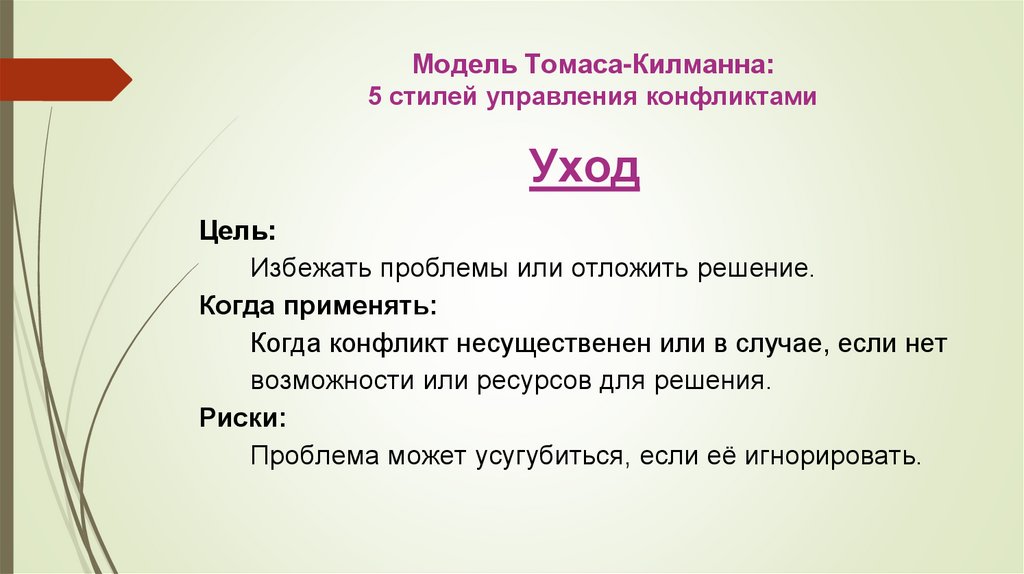 Модель Томаса-Килманна:
5 стилей управления конфликтами

Уход

Цель:

Избежать проблемы или отложить решение.

Когда применять:

Когда конфликт несущественен или в случае, если нет возможности или ресурсов для решения.

Риски:

Проблема может усугубиться, если её игнорировать.